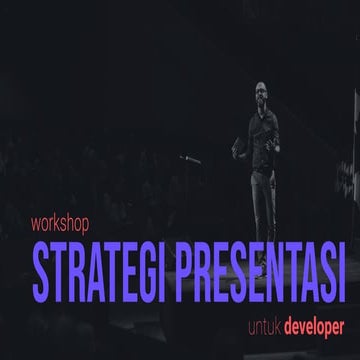 workshop
STRATEGI PRESENTASI
untuk developer